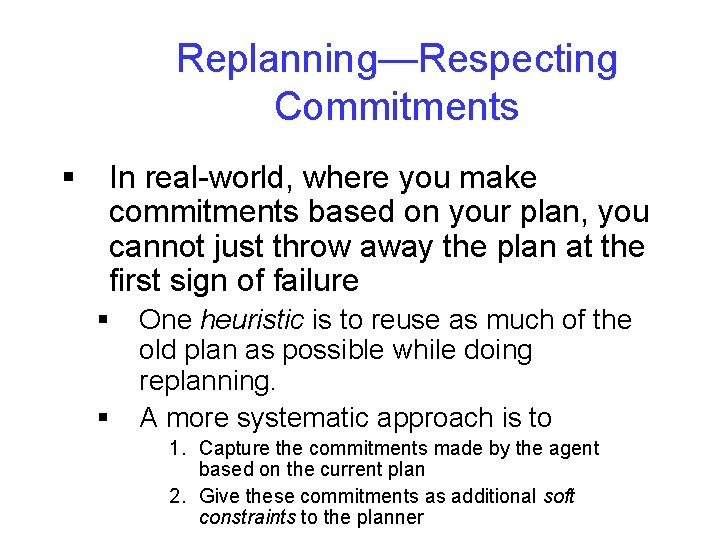 Replanning—Respecting Commitments

▪ In real-world, where you make commitments based on your plan, you cannot just throw away the plan at the first sign of failure

▪ One heuristic is to reuse as much of the old plan as possible while doing replanning.

▪ A more systematic approach is to

1. Capture the commitments made by the agent based on the current plan

2. Give these commitments as additional soft constraints to the planner